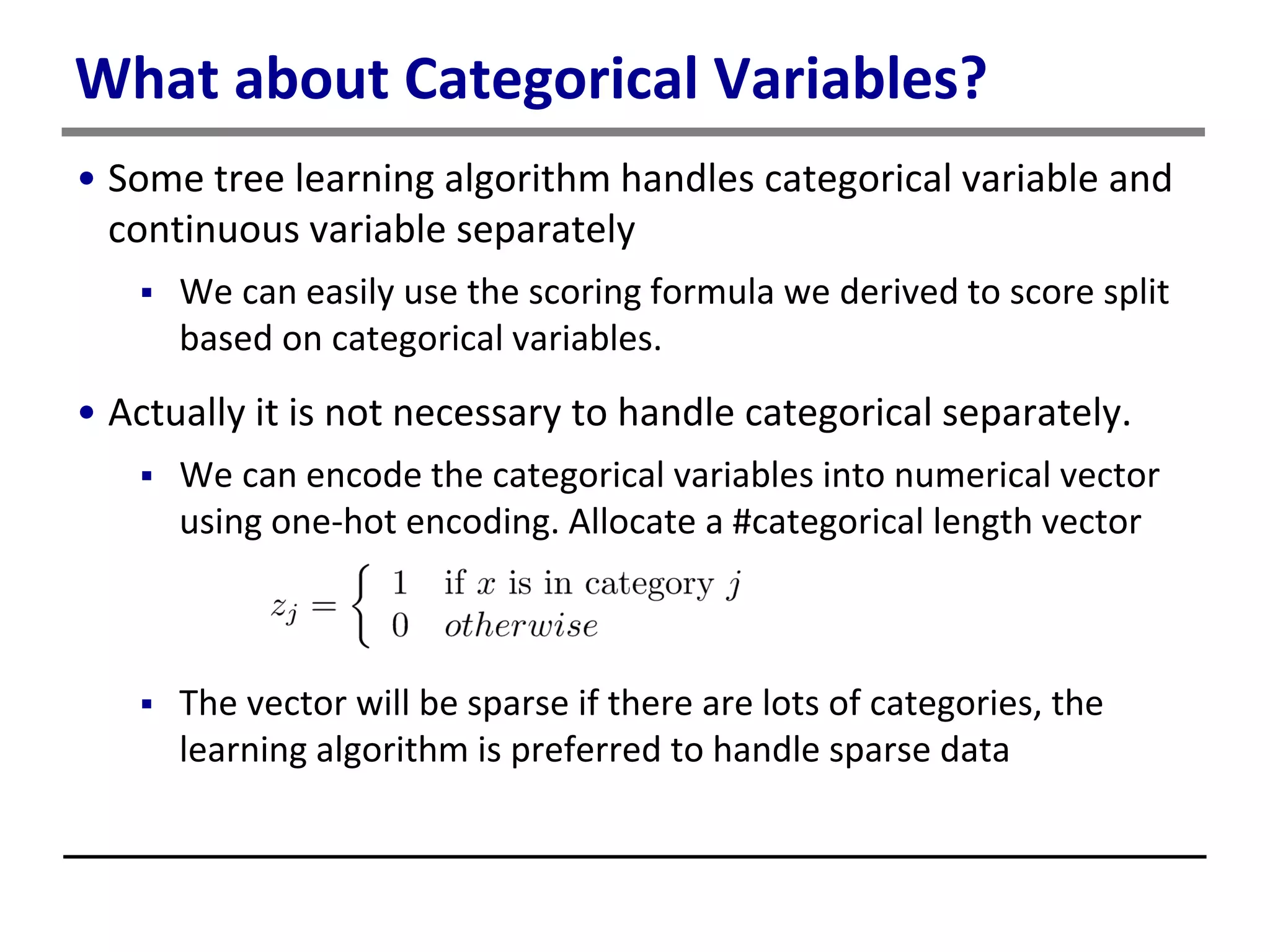 What about Categorical Variables?

• Some tree learning algorithm handles categorical variable and continuous variable separately

▪ We can easily use the scoring formula we derived to score split based on categorical variables.

• Actually it is not necessary to handle categorical separately.

▪ We can encode the categorical variables into numerical vector using one-hot encoding. Allocate a #categorical length vector

$z_j = \begin{cases} 1 & \text{if } x \text{ is in category } j \\ 0 & otherwise \end{cases}$

▪ The vector will be sparse if there are lots of categories, the learning algorithm is preferred to handle sparse data